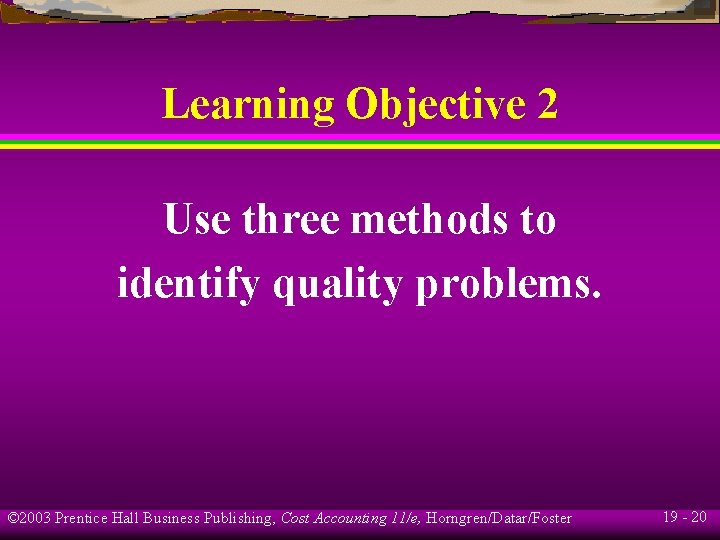 Learning Objective 2

Use three methods to identify quality problems.

©2003 Prentice Hall Business Publishing, Cost Accounting 11/e, Horngren/Datar/Foster

19 - 20